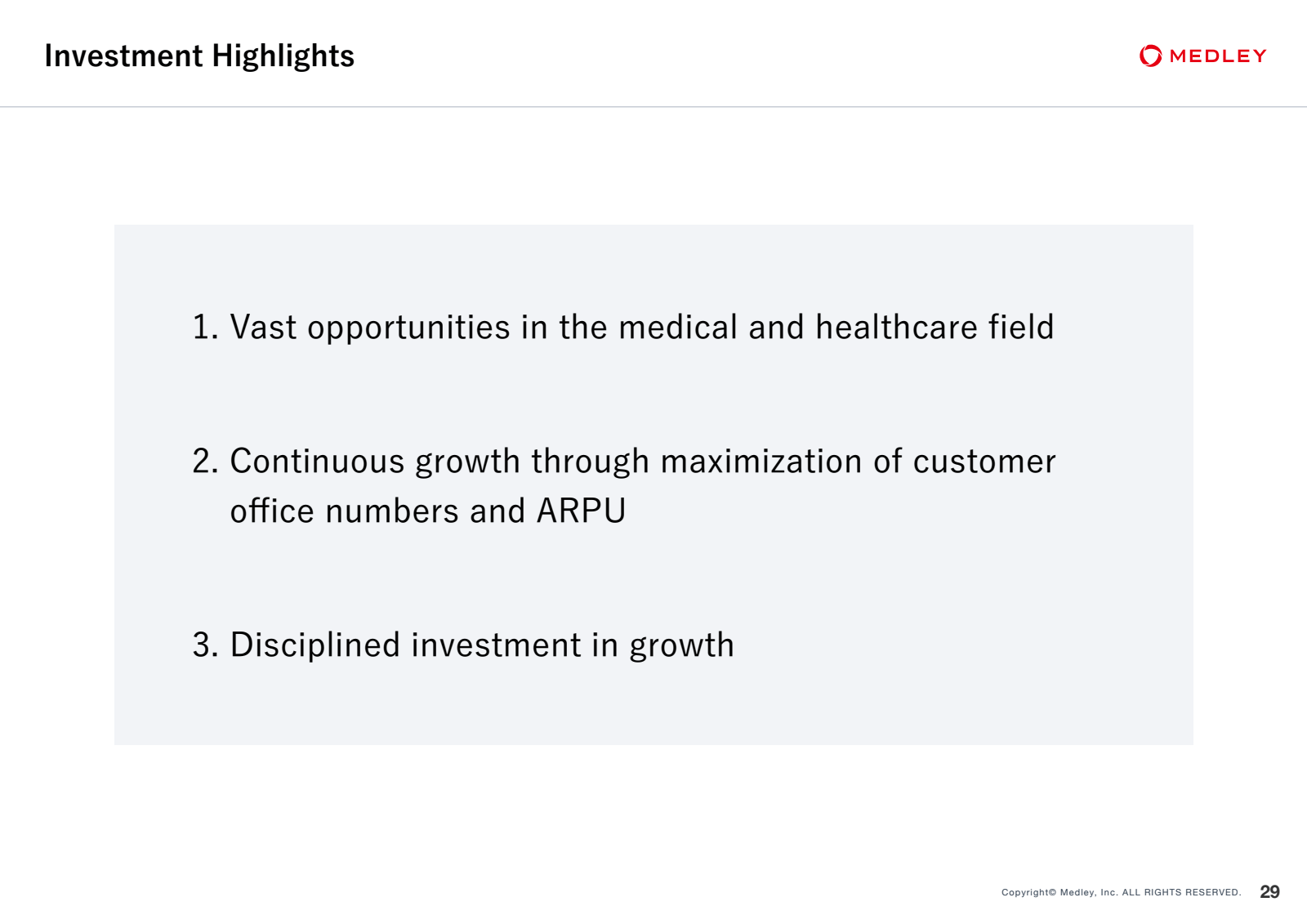 Investment Highlights

MEDLEY

1. Vast opportunities in the medical and healthcare field

2. Continuous growth through maximization of customer office numbers and ARPU

3. Disciplined investment in growth

Copyright© Medley, Inc. ALL RIGHTS RESERVED. 29